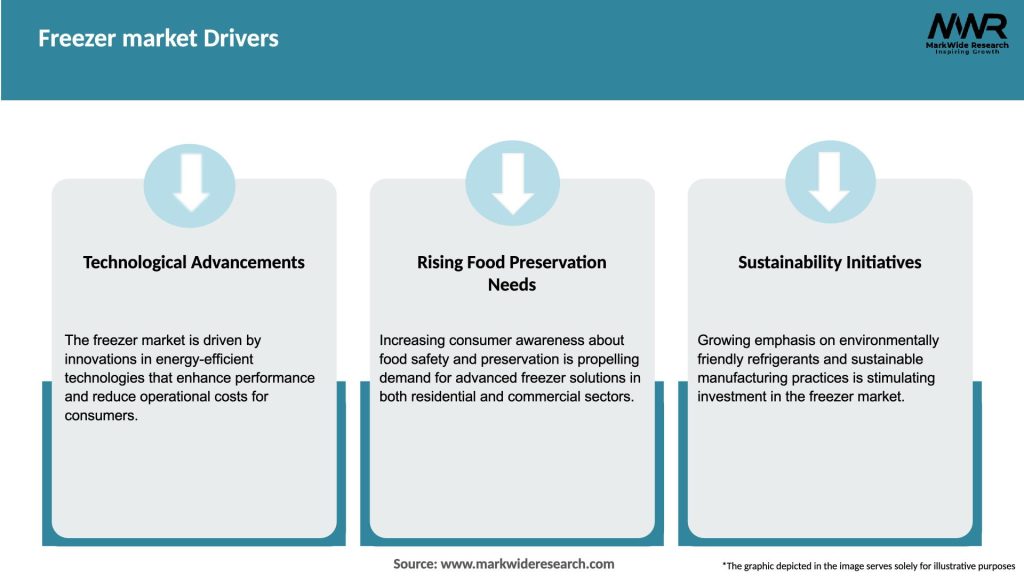 Freezer market Drivers

MWR
MarkWide Research
Inspiring Growth

Technological Advancements

The freezer market is driven by innovations in energy-efficient technologies that enhance performance and reduce operational costs for consumers.

Rising Food Preservation Needs

Increasing consumer awareness about food safety and preservation is propelling demand for advanced freezer solutions in both residential and commercial sectors.

Sustainability Initiatives

Growing emphasis on environmentally friendly refrigerants and sustainable manufacturing practices is stimulating investment in the freezer market.

Source: www.markwideresearch.com

*The graphic depicted in the image serves solely for illustrative purposes